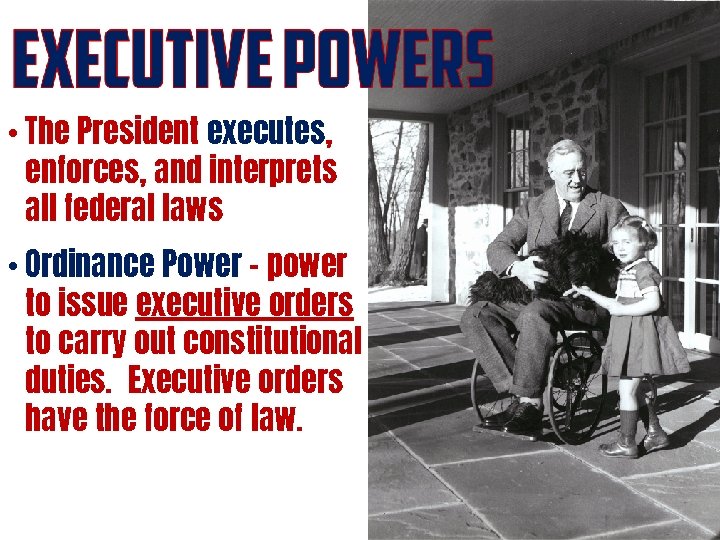 EXECUTIVE POWERS

• The President executes, enforces, and interprets all federal laws

• Ordinance Power - power to issue executive orders to carry out constitutional duties. Executive orders have the force of law.